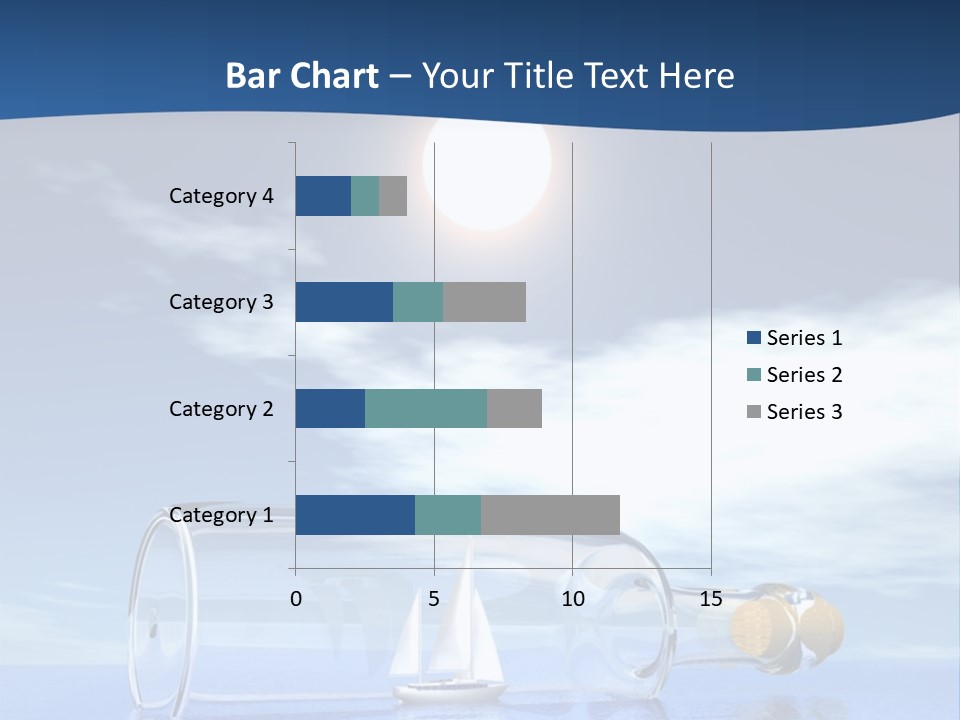 Bar Chart – Your Title Text Here

Category 4
Category 3
Category 2
Category 1

0
5
10
15

Series 1
Series 2
Series 3